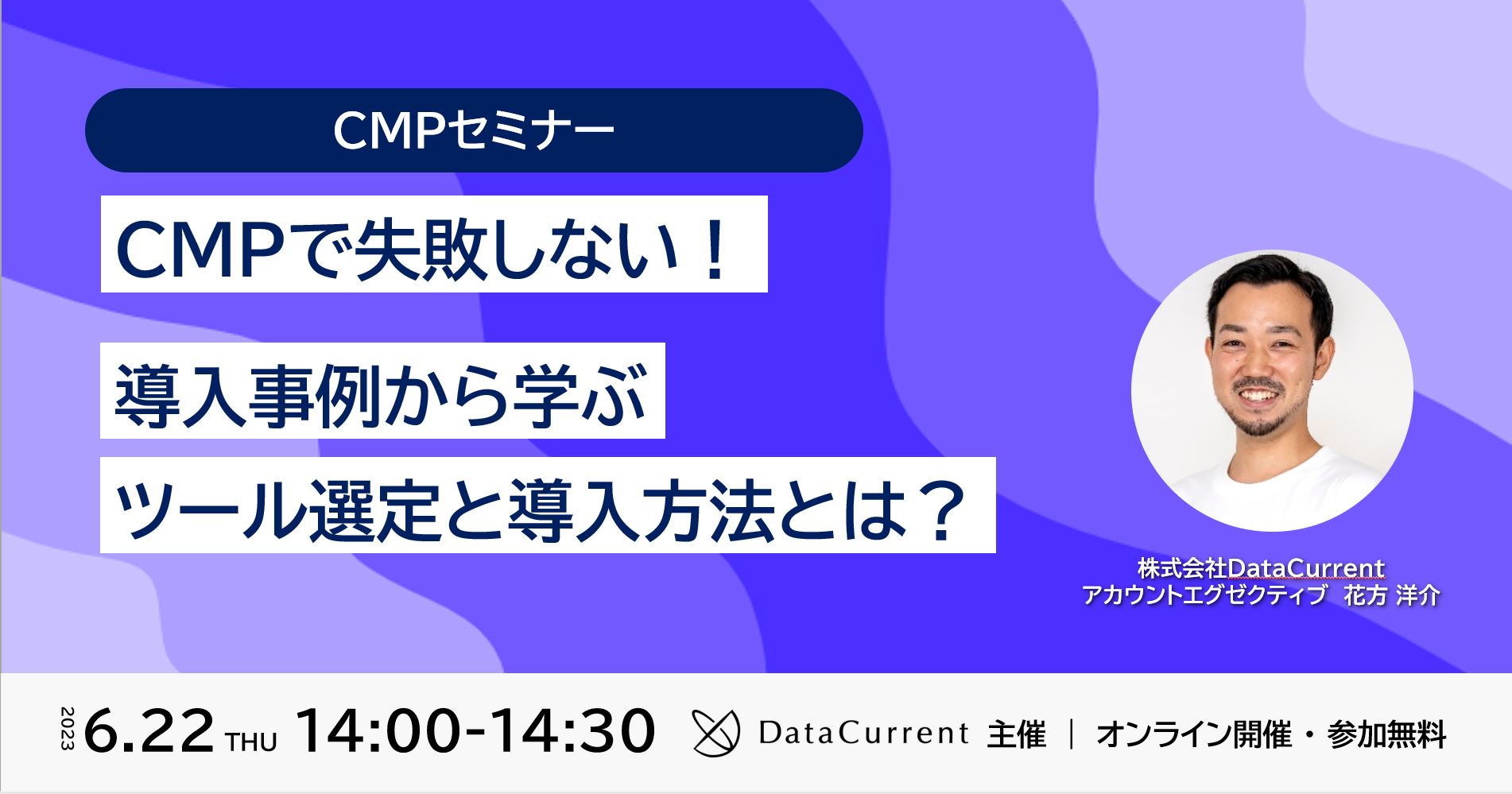 CMPセミナー

CMPで失敗しない！

導入事例から学ぶ
ツール選定と導入方法とは？

株式会社DataCurrent
アカウントエグゼクティブ　花方 洋介

2023 6.22 THU 14:00-14:30 DataCurrent 主催 ｜ オンライン開催・参加無料